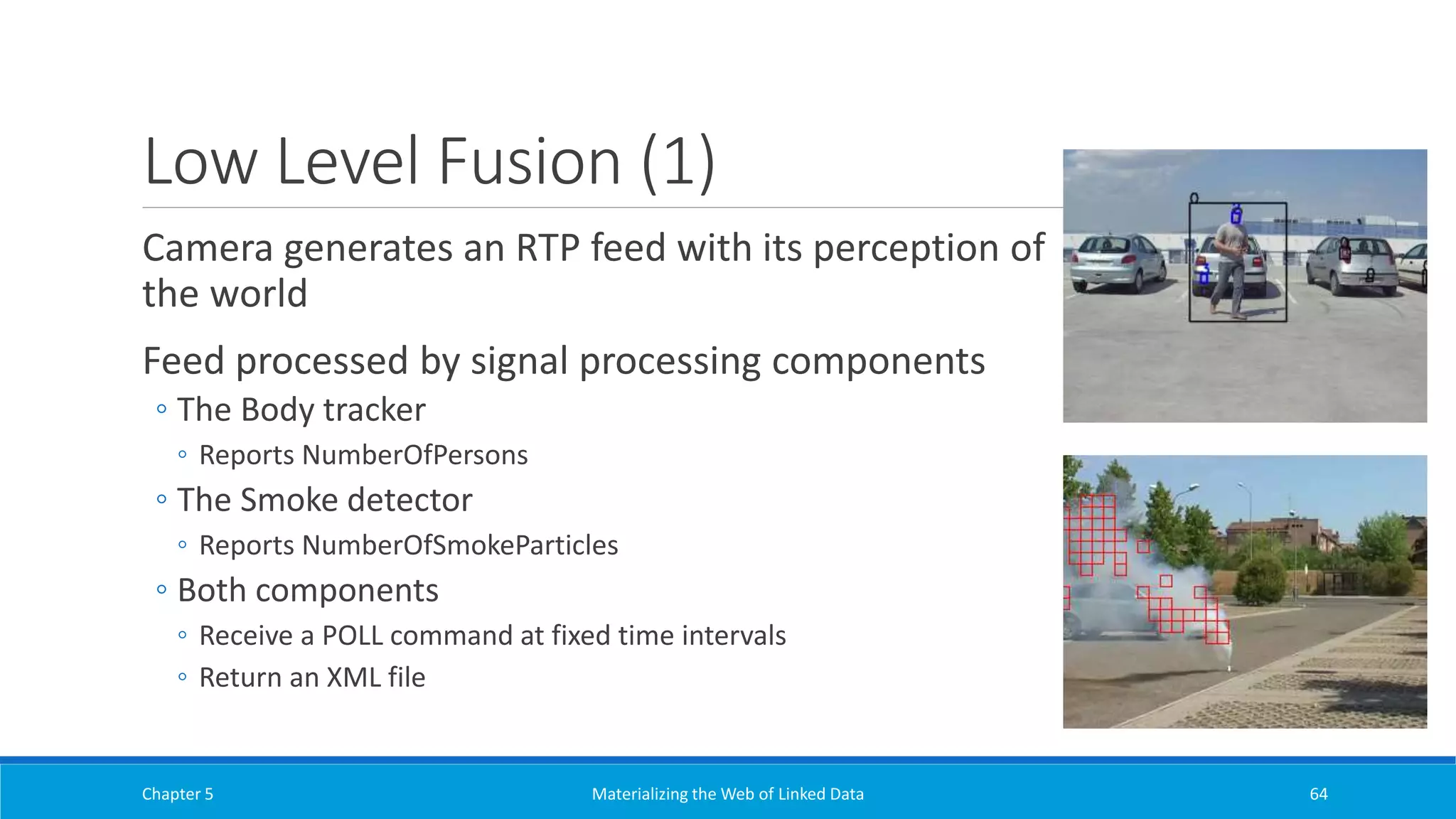 Low Level Fusion (1)

Camera generates an RTP feed with its perception of the world

Feed processed by signal processing components

◦ The Body tracker
◦ Reports NumberOfPersons
◦ The Smoke detector
◦ Reports NumberOfSmokeParticles
◦ Both components
◦ Receive a POLL command at fixed time intervals
◦ Return an XML file

Chapter 5 Materializing the Web of Linked Data 64